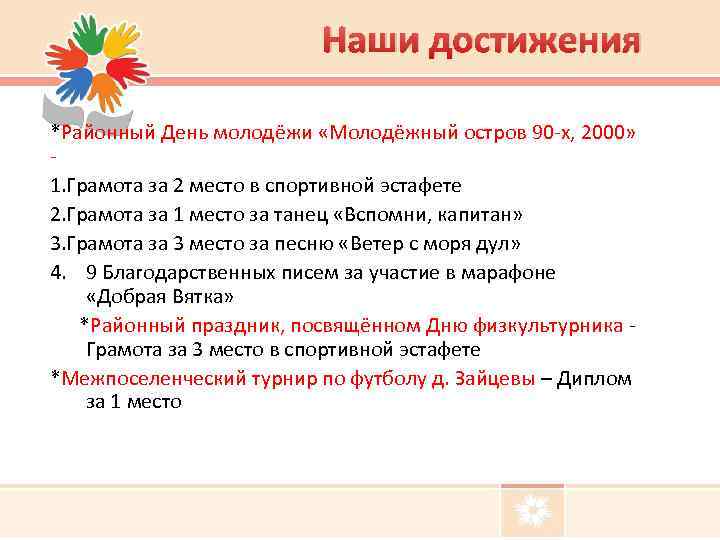 Наши достижения

*Районный День молодёжи «Молодёжный остров 90-х, 2000» -

1.Грамота за 2 место в спортивной эстафете

2.Грамота за 1 место за танец «Вспомни, капитан»

3.Грамота за 3 место за песню «Ветер с моря дул»

4. 9 Благодарственных писем за участие в марафоне «Добрая Вятка»

*Районный праздник, посвящённом Дню физкультурника - Грамота за 3 место в спортивной эстафете

*Межпоселенческий турнир по футболу д. Зайцевы – Диплом за 1 место